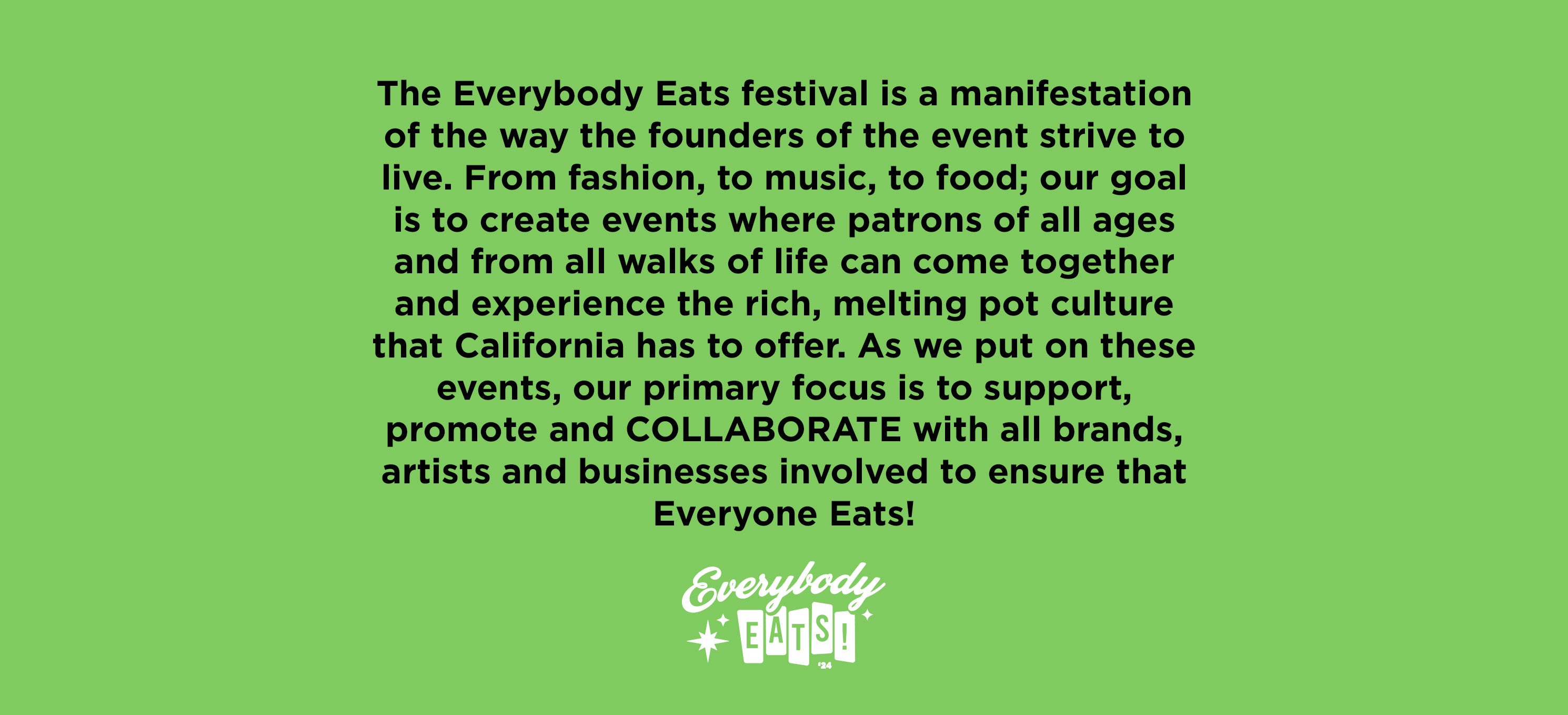 The Everybody Eats festival is a manifestation of the way the founders of the event strive to live. From fashion, to music, to food; our goal is to create events where patrons of all ages and from all walks of life can come together and experience the rich, melting pot culture that California has to offer. As we put on these events, our primary focus is to support, promote and COLLABORATE with all brands, artists and businesses involved to ensure that Everyone Eats!

Everybody
EATS!
'24